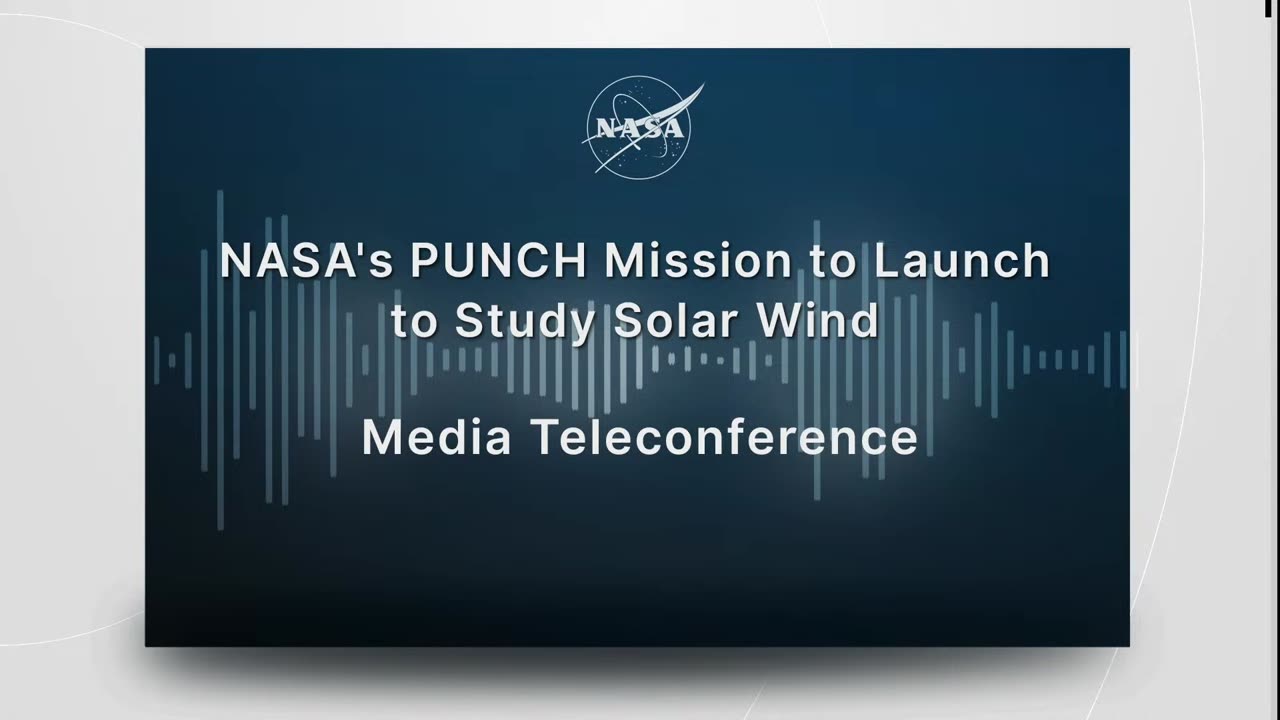 NASA

NASA's PUNCH Mission to Launch to Study Solar Wind

Media Teleconference